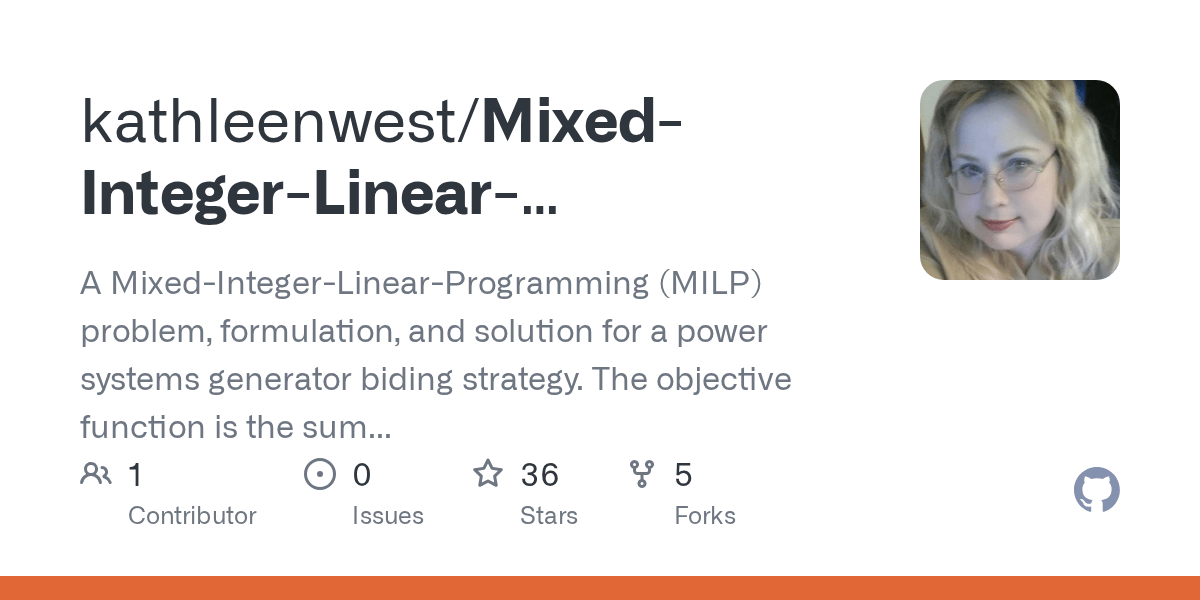 kathleenwest/Mixed-Integer-Linear-...

A Mixed-Integer-Linear-Programming (MILP) problem, formulation, and solution for a power systems generator biding strategy. The objective function is the sum...

1 Contributor

0 Issues

36 Stars

5 Forks